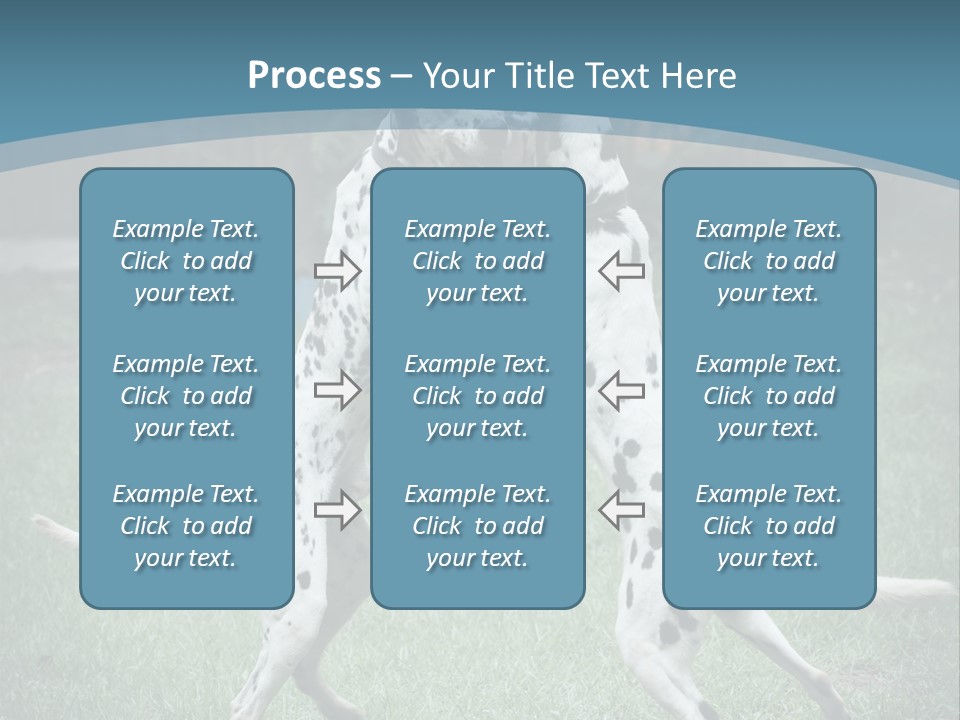 Process – Your Title Text Here

Example Text. Click to add your text.

Example Text. Click to add your text.

Example Text. Click to add your text.

Example Text. Click to add your text.

Example Text. Click to add your text.

Example Text. Click to add your text.

Example Text. Click to add your text.

Example Text. Click to add your text.

Example Text. Click to add your text.